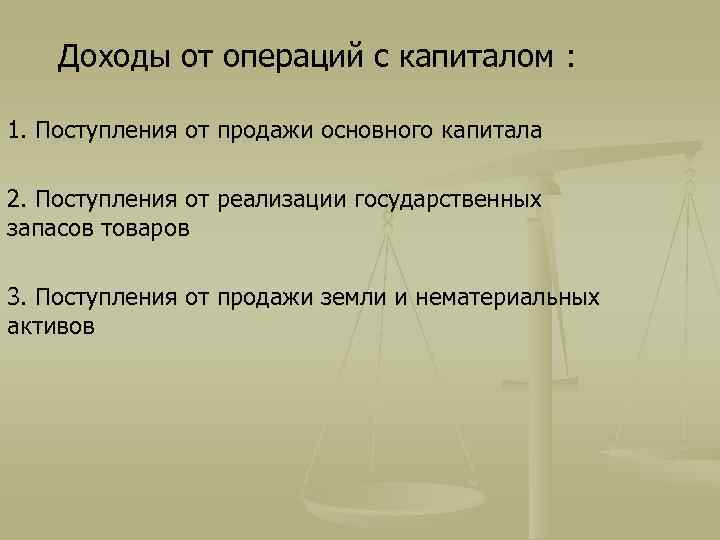 Доходы от операций с капиталом :

1. Поступления от продажи основного капитала

2. Поступления от реализации государственных запасов товаров

3. Поступления от продажи земли и нематериальных активов